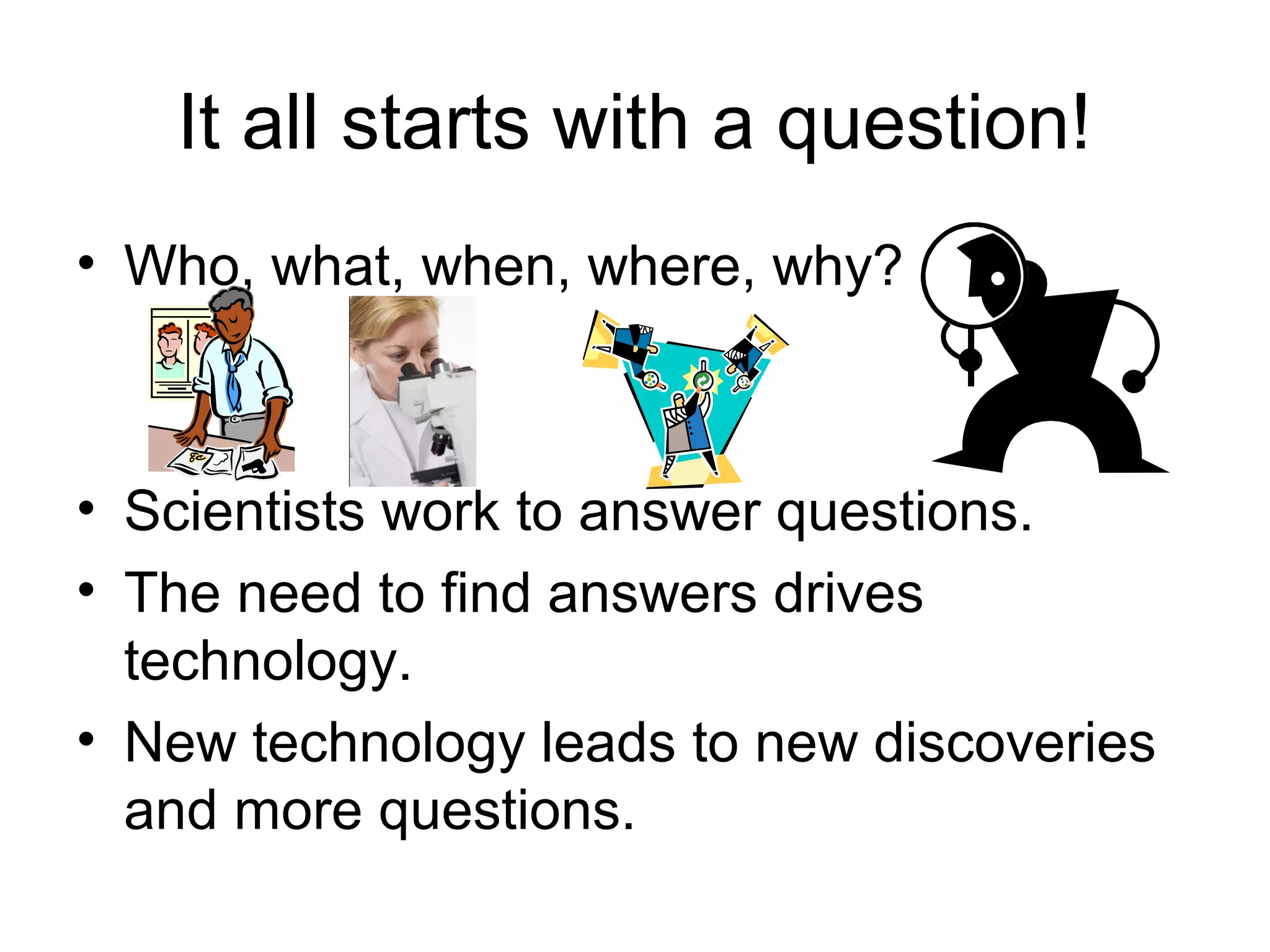 It all starts with a question!

• Who, what, when, where, why?

• Scientists work to answer questions.

• The need to find answers drives technology.

• New technology leads to new discoveries and more questions.